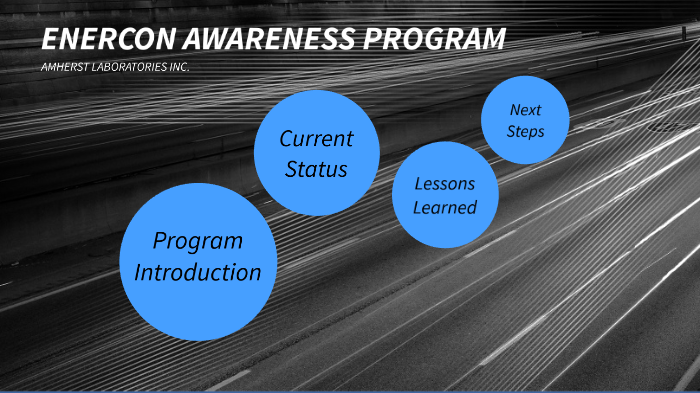 ENERCON AWARENESS PROGRAM

AMHERST LABORATORIES INC.

Program Introduction

Current Status

Lessons Learned

Next Steps